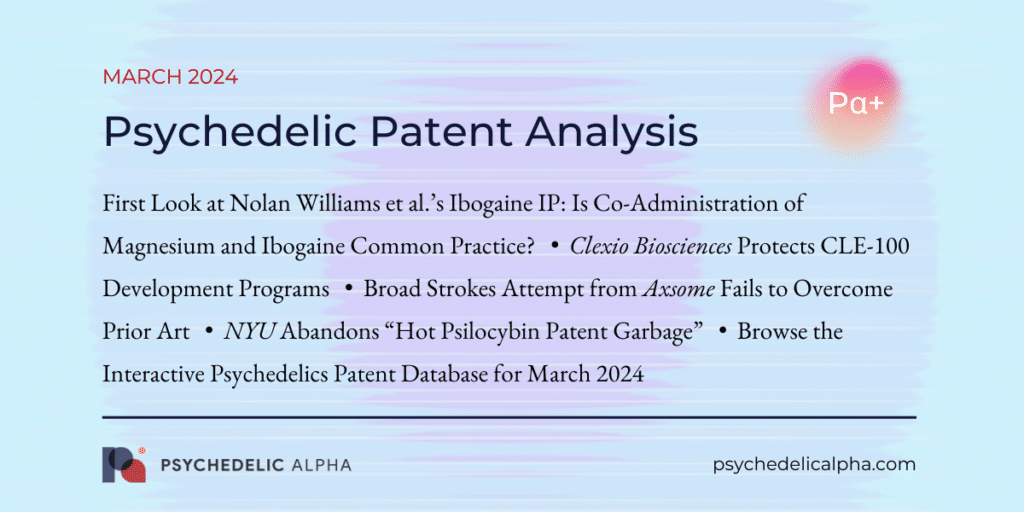 MARCH 2024

Pα+

Psychedelic Patent Analysis

First Look at Nolan Williams et al.'s Ibogaine IP: Is Co-Administration of Magnesium and Ibogaine Common Practice? • Clexio Biosciences Protects CLE-100 Development Programs • Broad Strokes Attempt from Axsome Fails to Overcome Prior Art • NYU Abandons "Hot Psilocybin Patent Garbage" • Browse the Interactive Psychedelics Patent Database for March 2024

PSYCHEDELIC ALPHA

psychedelicalpha.com